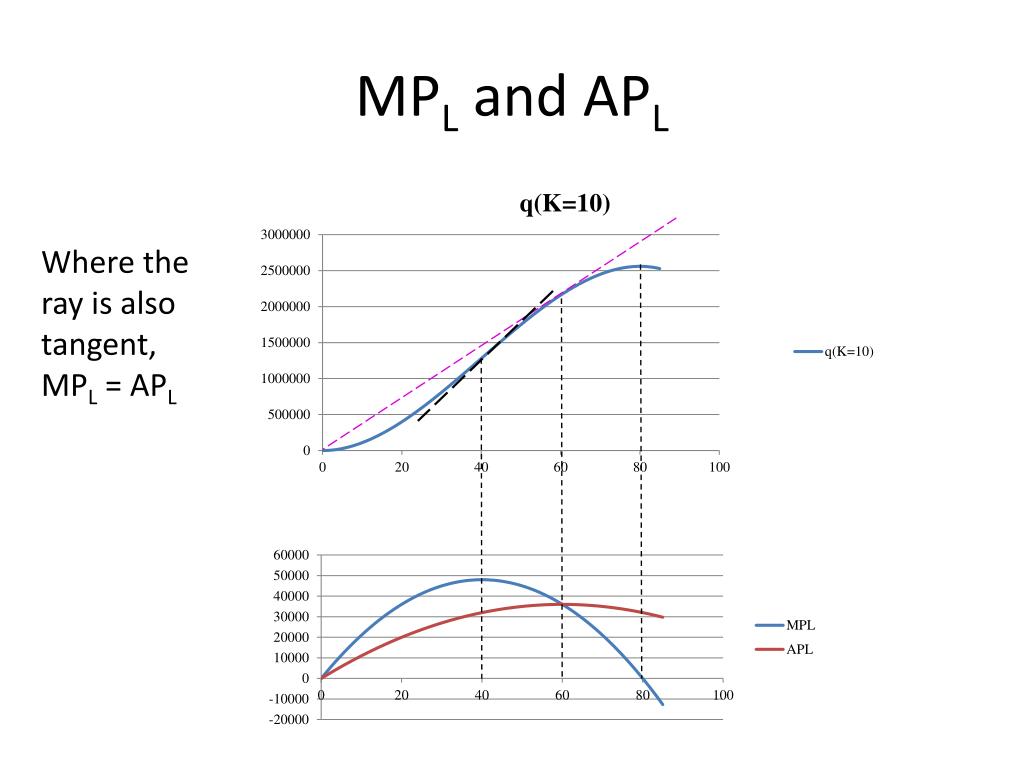 $MP_L$ and $AP_L$

Where the ray is also tangent, $MP_L = AP_L$

q(K=10)

3000000
2500000
2000000
1500000
1000000
500000
0

0 20 40 60 80 100

q(K=10)

60000
50000
40000
30000
20000
10000
0
-10000
-20000

0 20 40 60 80 100

MPL
APL